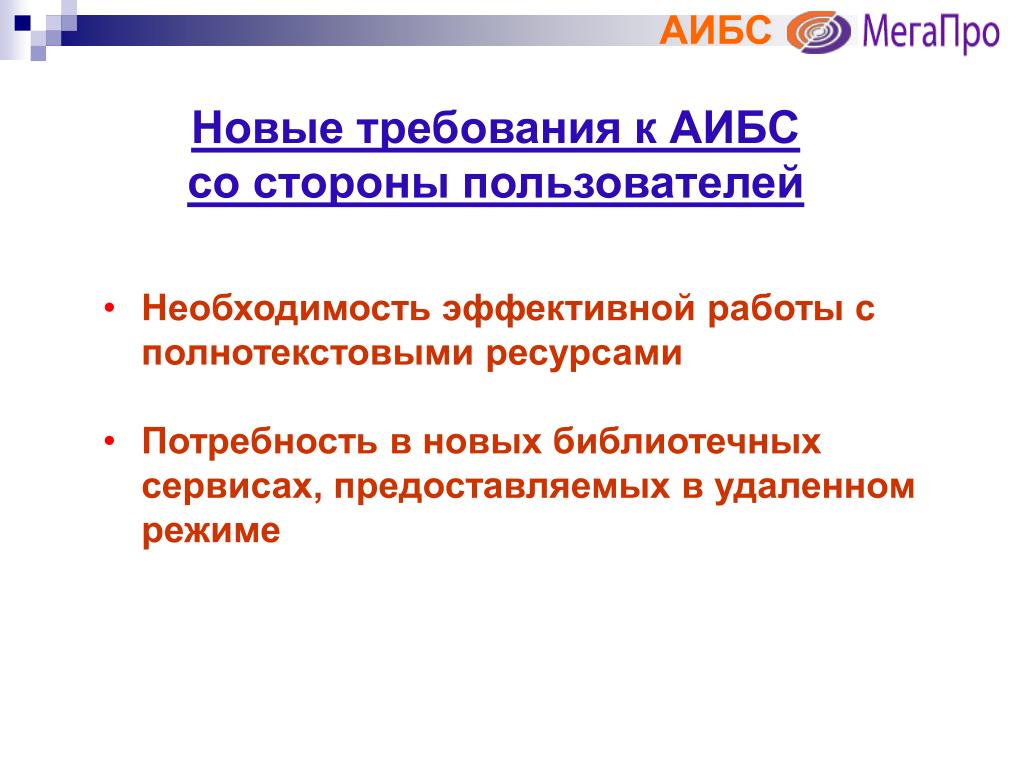 АИБС МегаПро

Новые требования к АИБС со стороны пользователей

• Необходимость эффективной работы с полнотекстовыми ресурсами

• Потребность в новых библиотечных сервисах, предоставляемых в удаленном режиме